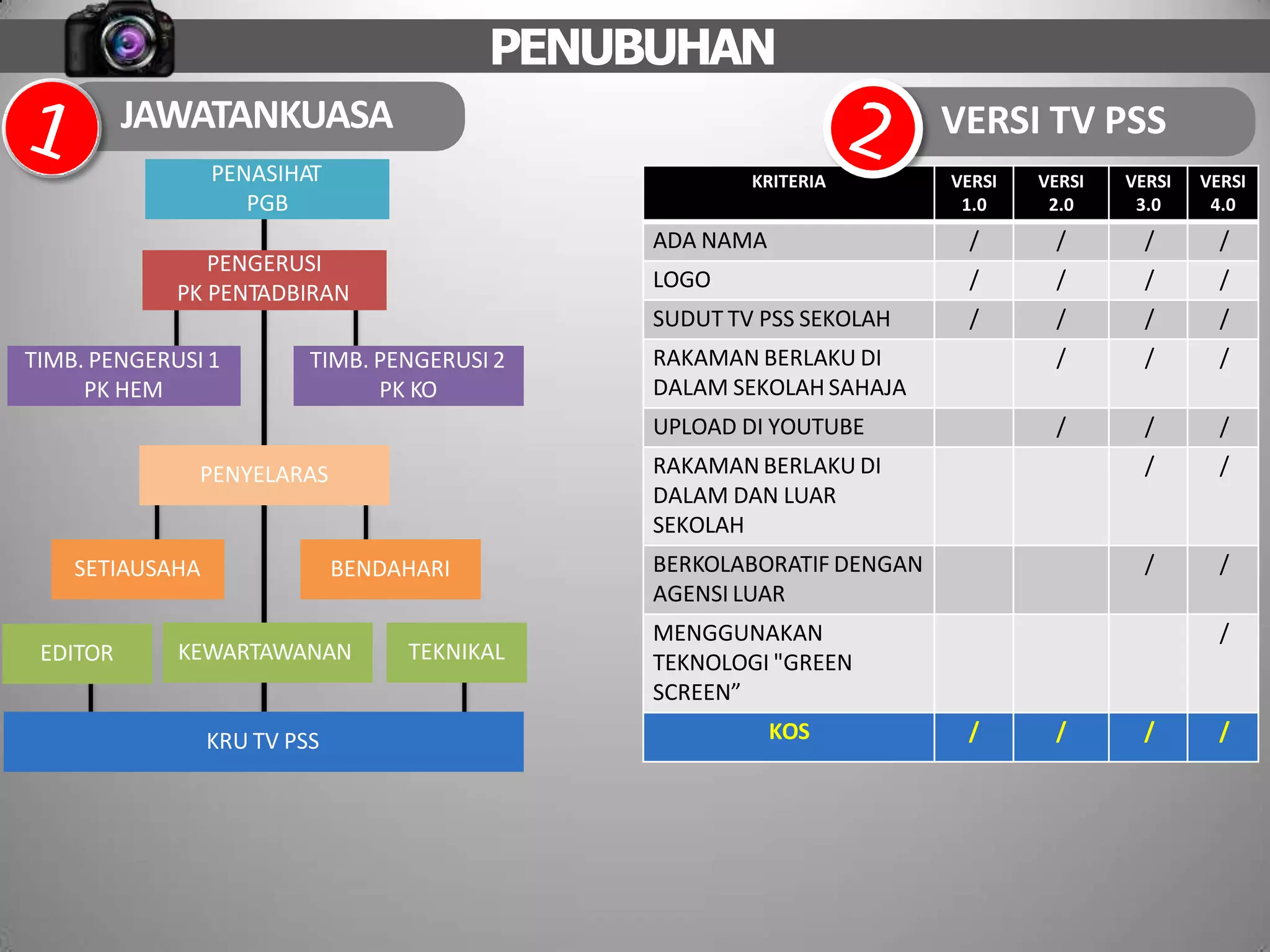 PENUBUHAN

1 JAWATANKUASA

PENASIHAT
PGB

PENGERUSI
PK PENTADBIRAN

TIMB. PENGERUSI 1
PK HEM

TIMB. PENGERUSI 2
PK KO

PENYELARAS

SETIAUSAHA

BENDAHARI

EDITOR

KEWARTAWANAN

TEKNIKAL

KRU TV PSS

2 VERSI TV PSS

| KRITERIA | VERSI 1.0 | VERSI 2.0 | VERSI 3.0 | VERSI 4.0 |
|---|---|---|---|---|
| ADA NAMA | / | / | / | / |
| LOGO | / | / | / | / |
| SUDUT TV PSS SEKOLAH | / | / | / | / |
| RAKAMAN BERLAKU DI DALAM SEKOLAH SAHAJA | | / | / | / |
| UPLOAD DI YOUTUBE | | / | / | / |
| RAKAMAN BERLAKU DI DALAM DAN LUAR SEKOLAH | | | / | / |
| BERKOLABORATIF DENGAN AGENSI LUAR | | | / | / |
| MENGGUNAKAN TEKNOLOGI "GREEN SCREEN” | | | | / |
| KOS | / | / | / | / |